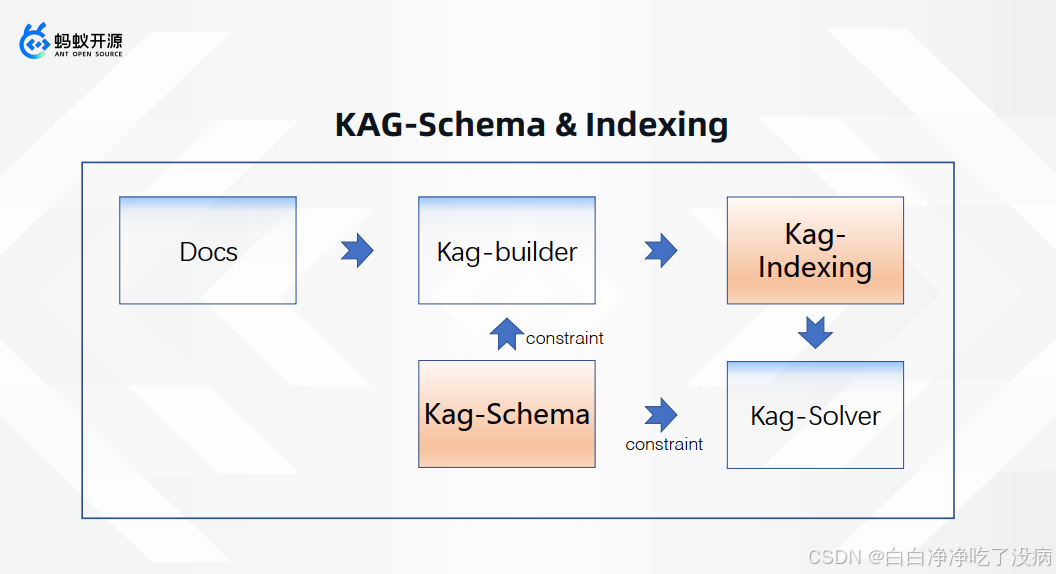 蚂蚁开源
ANT OPEN SOURCE

KAG-Schema & Indexing

Docs

Kag-builder

Kag-Indexing

constraint

Kag-Schema

constraint

Kag-Solver

CSDN @白白净净吃了没病